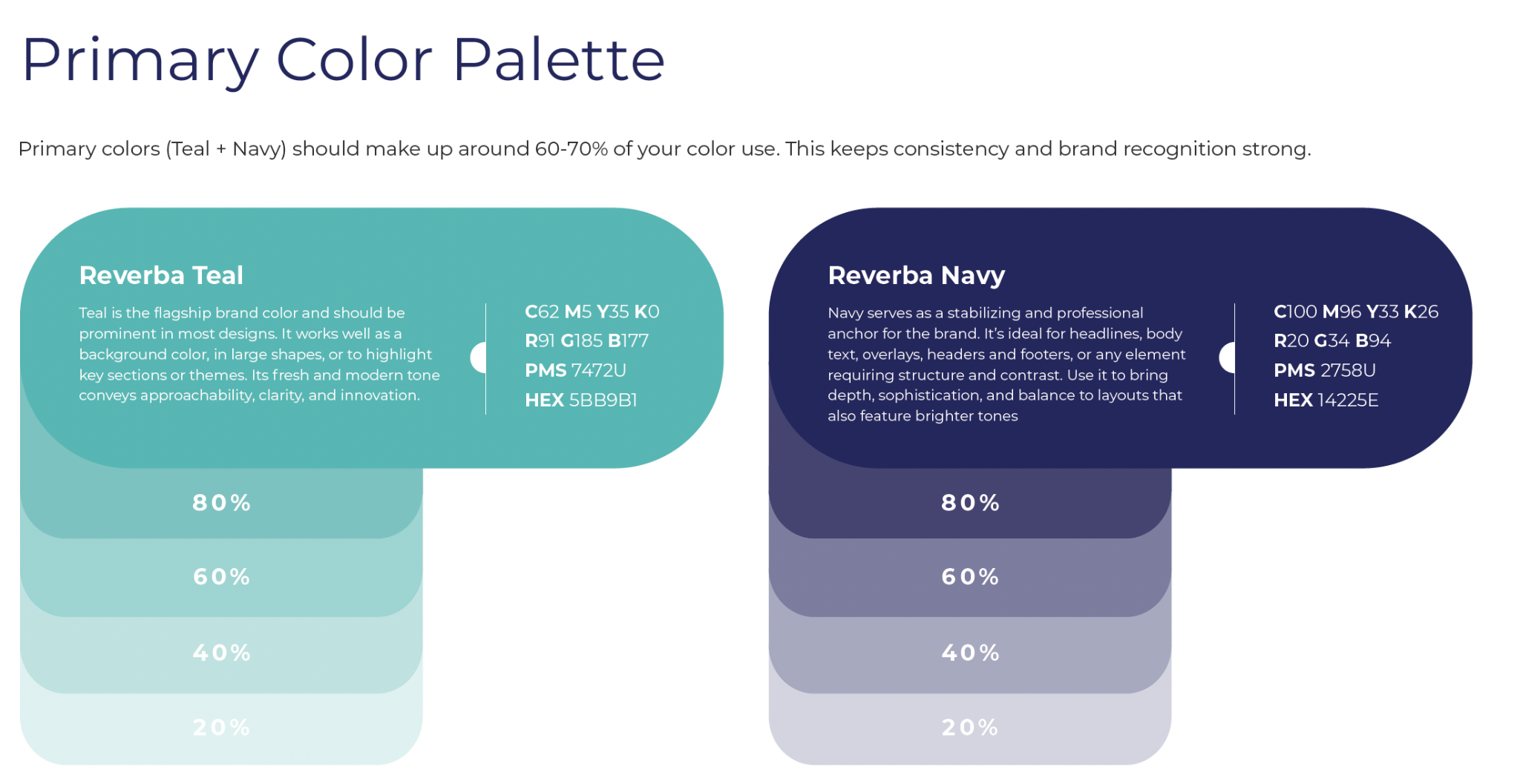 Primary Color Palette

Primary colors (Teal + Navy) should make up around 60-70% of your color use. This keeps consistency and brand recognition strong.

Reverba Teal

Teal is the flagship brand color and should be prominent in most designs. It works well as a background color, in large shapes, or to highlight key sections or themes. Its fresh and modern tone conveys approachability, clarity, and innovation.

C62 M5 Y35 K0
R91 G185 B177
PMS 7472U
HEX 5BB9B1

80%
60%
40%
20%

Reverba Navy

Navy serves as a stabilizing and professional anchor for the brand. It's ideal for headlines, body text, overlays, headers and footers, or any element requiring structure and contrast. Use it to bring depth, sophistication, and balance to layouts that also feature brighter tones

C100 M96 Y33 K26
R20 G34 B94
PMS 2758U
HEX 14225E

80%
60%
40%
20%